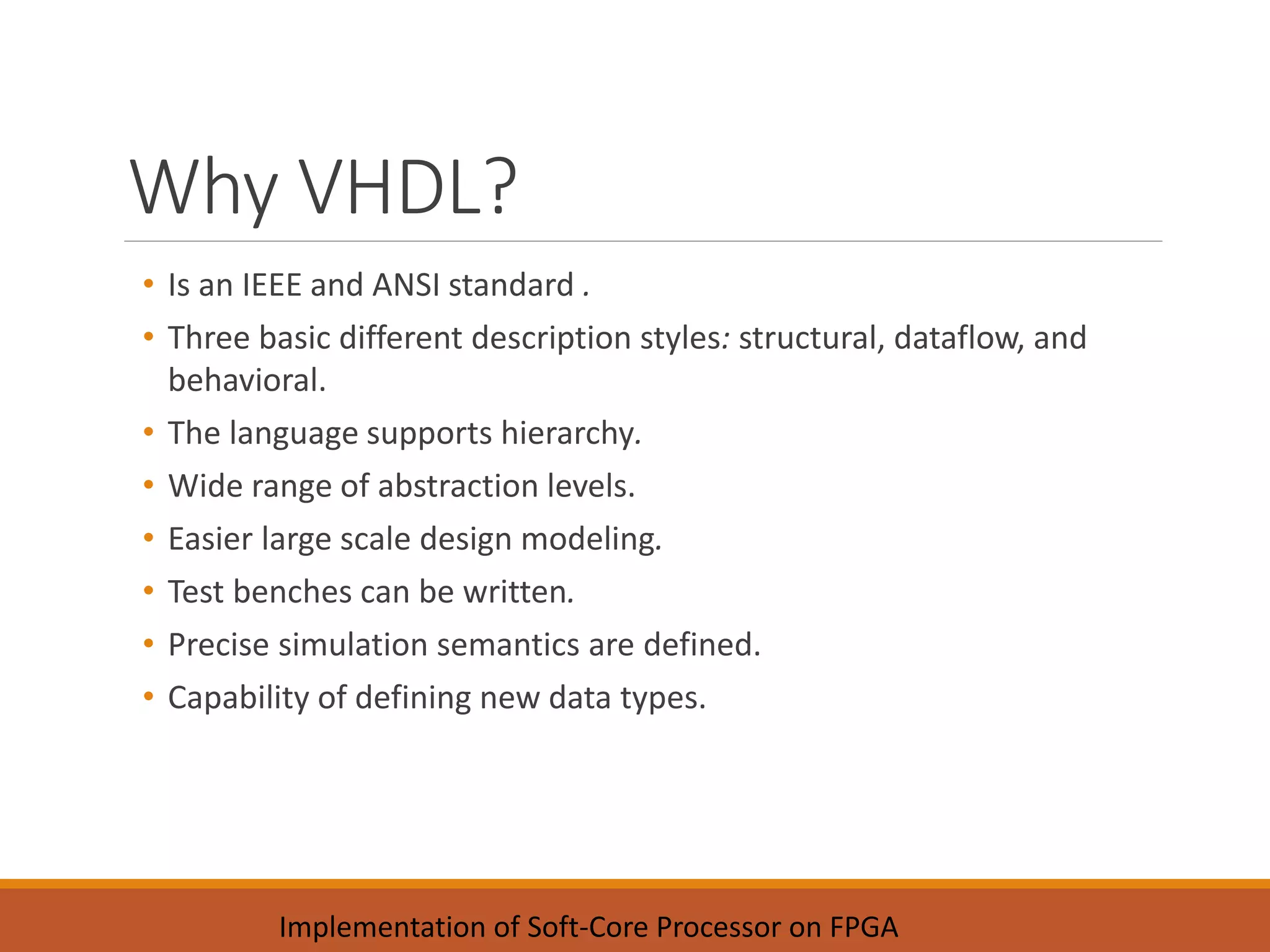 Why VHDL?

• Is an IEEE and ANSI standard .
• Three basic different description styles: structural, dataflow, and behavioral.
• The language supports hierarchy.
• Wide range of abstraction levels.
• Easier large scale design modeling.
• Test benches can be written.
• Precise simulation semantics are defined.
• Capability of defining new data types.

Implementation of Soft-Core Processor on FPGA